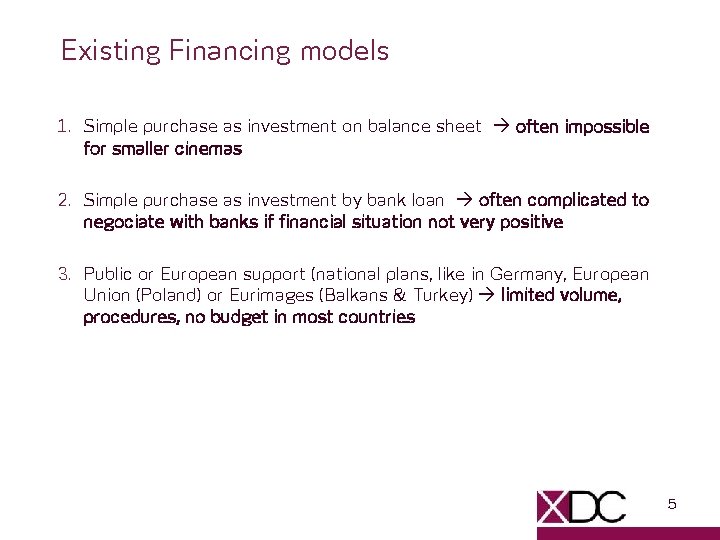 Existing Financing models

1. Simple purchase as investment on balance sheet → often impossible for smaller cinemas

2. Simple purchase as investment by bank loan → often complicated to negociate with banks if financial situation not very positive

3. Public or European support (national plans, like in Germany, European Union (Poland) or Eurimages (Balkans & Turkey) → limited volume, procedures, no budget in most countries

XDC

5